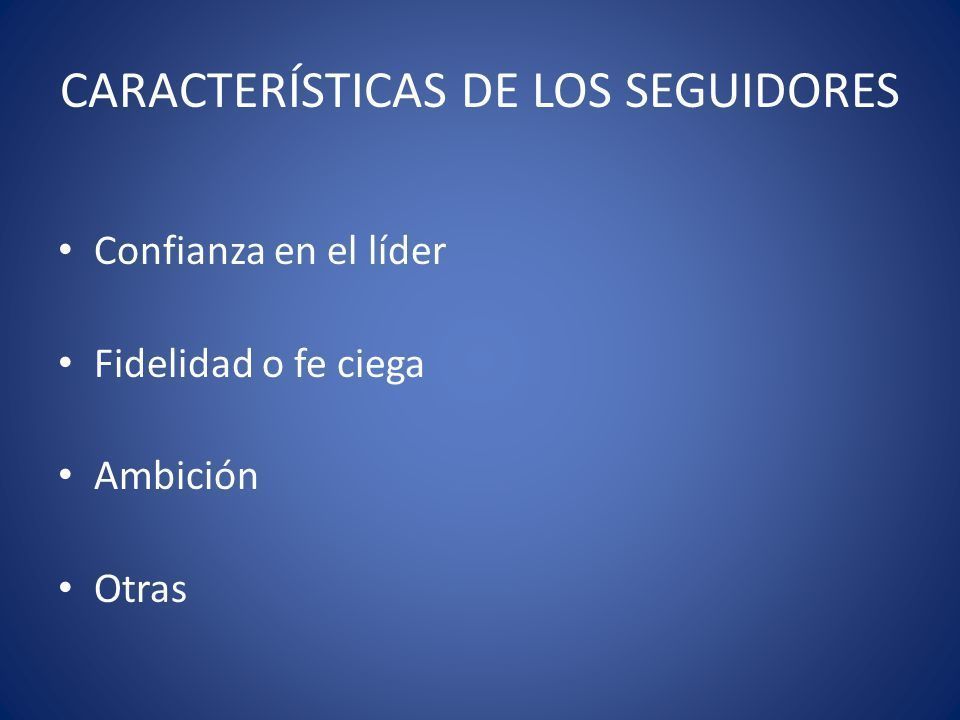 CARACTERÍSTICAS DE LOS SEGUIDORES

• Confianza en el líder

• Fidelidad o fe ciega

• Ambición

• Otras